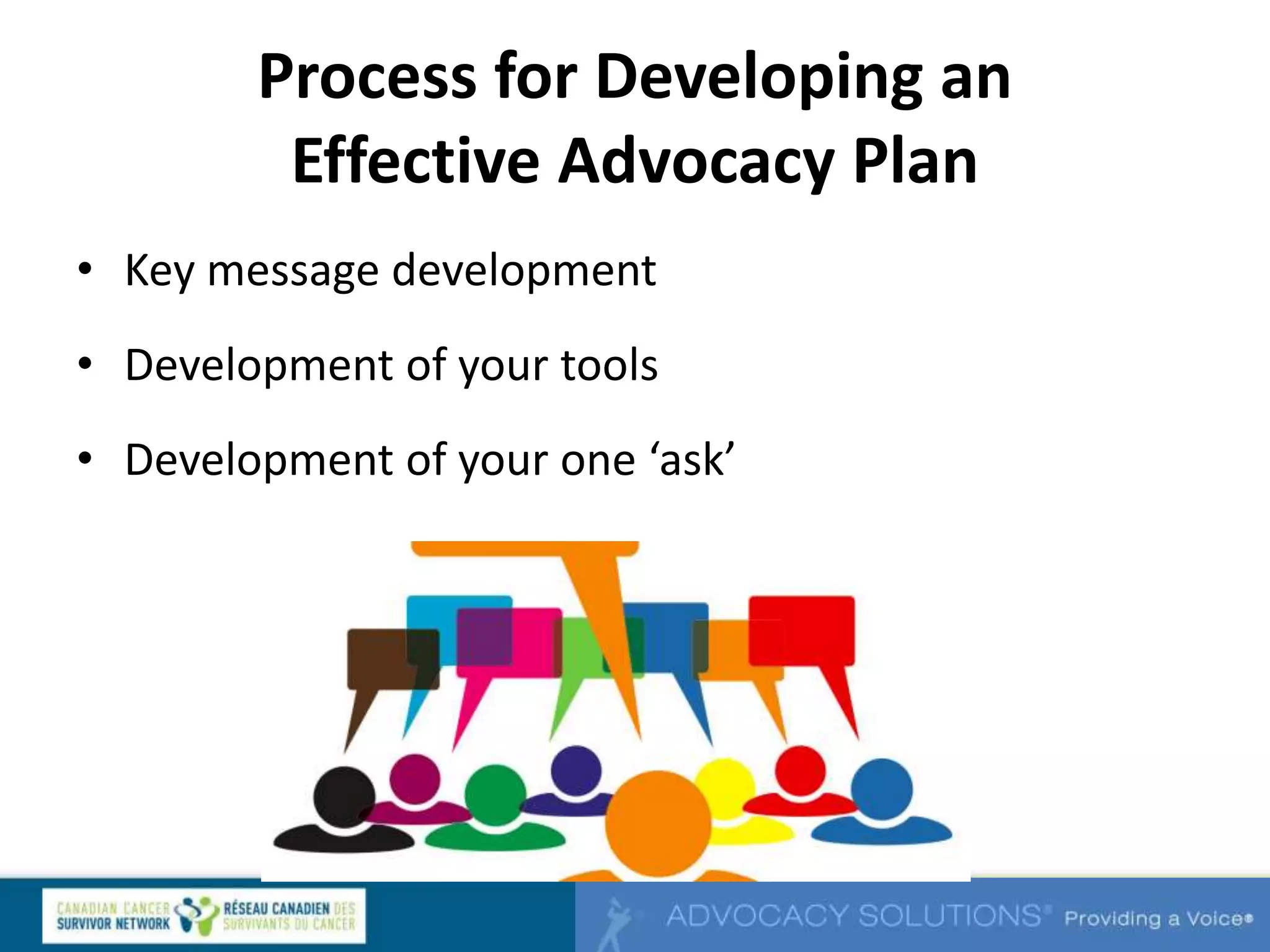 Process for Developing an Effective Advocacy Plan

• Key message development
• Development of your tools
• Development of your one ‘ask’

CANADIAN CANCER SURVIVOR NETWORK RÉSEAU CANADIEN DES SURVIVANTS DU CANCER

ADVOCACY SOLUTIONS® Providing a Voice®